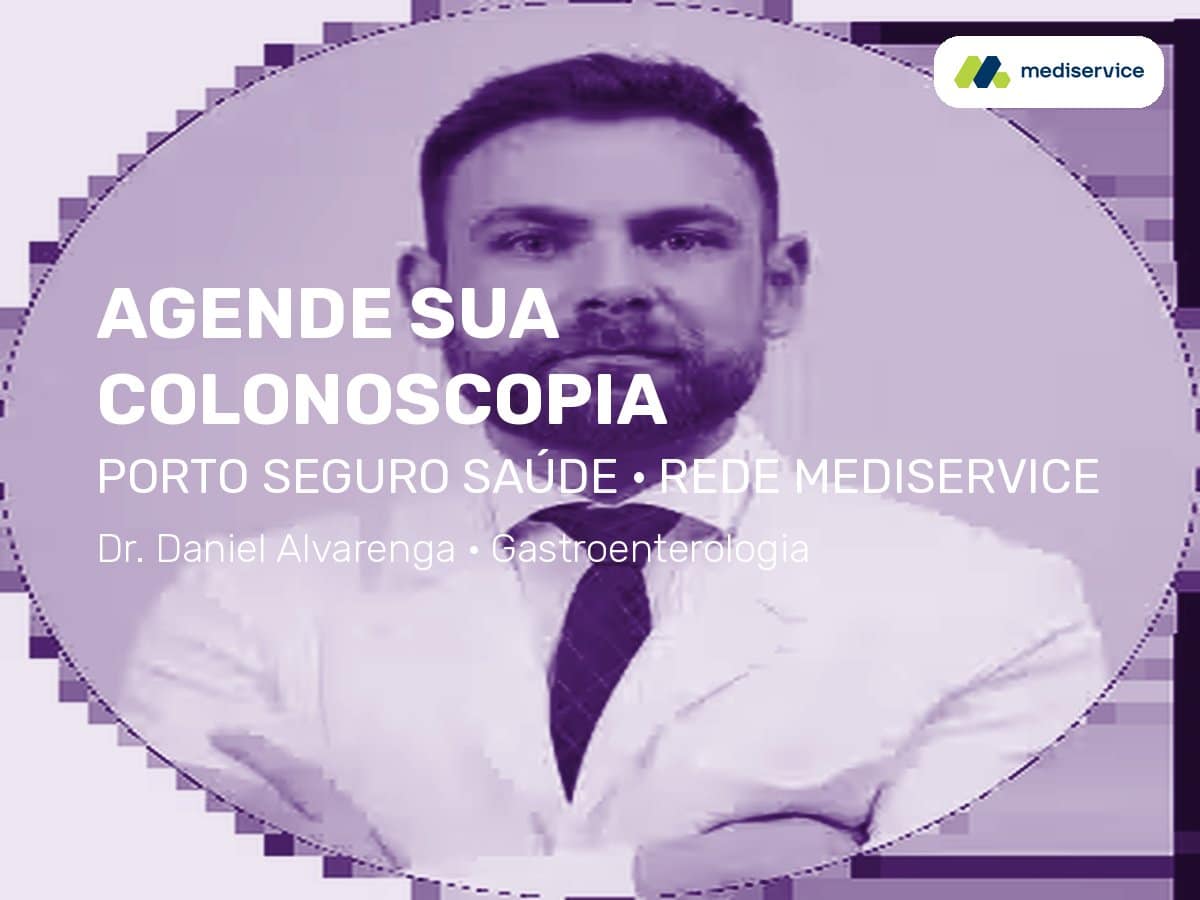 mediservice

AGENDE SUA COLONOSCOPIA

PORTO SEGURO SAÚDE • REDE MEDISERVICE

Dr. Daniel Alvarenga • Gastroenterologia